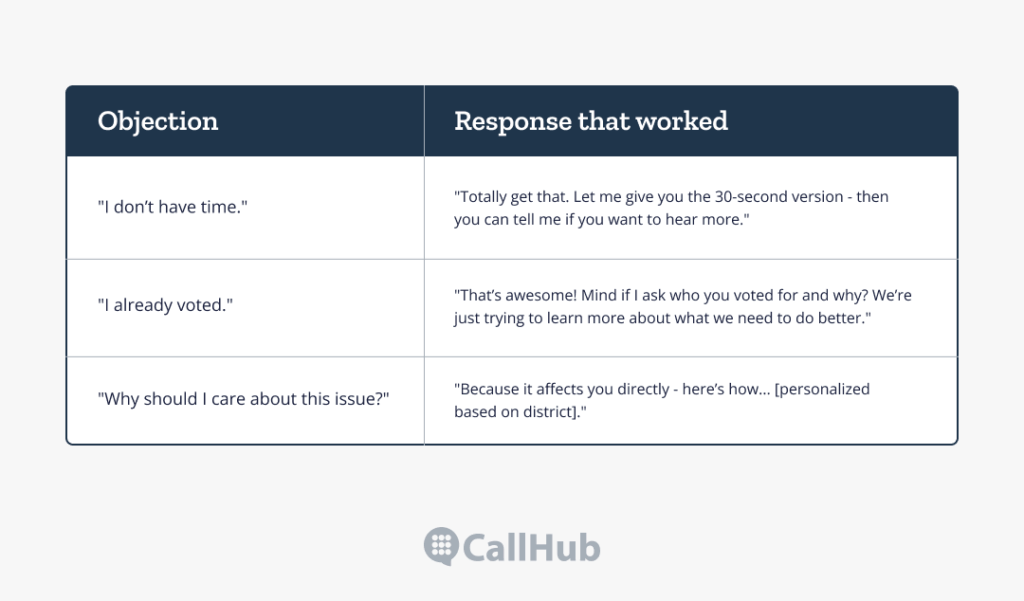 | Objection | Response that worked |
|---|---|
| "I don't have time." | "Totally get that. Let me give you the 30-second version - then you can tell me if you want to hear more." |
| "I already voted." | "That's awesome! Mind if I ask who you voted for and why? We're just trying to learn more about what we need to do better." |
| "Why should I care about this issue?" | "Because it affects you directly - here's how... [personalized based on district]." |

CallHub